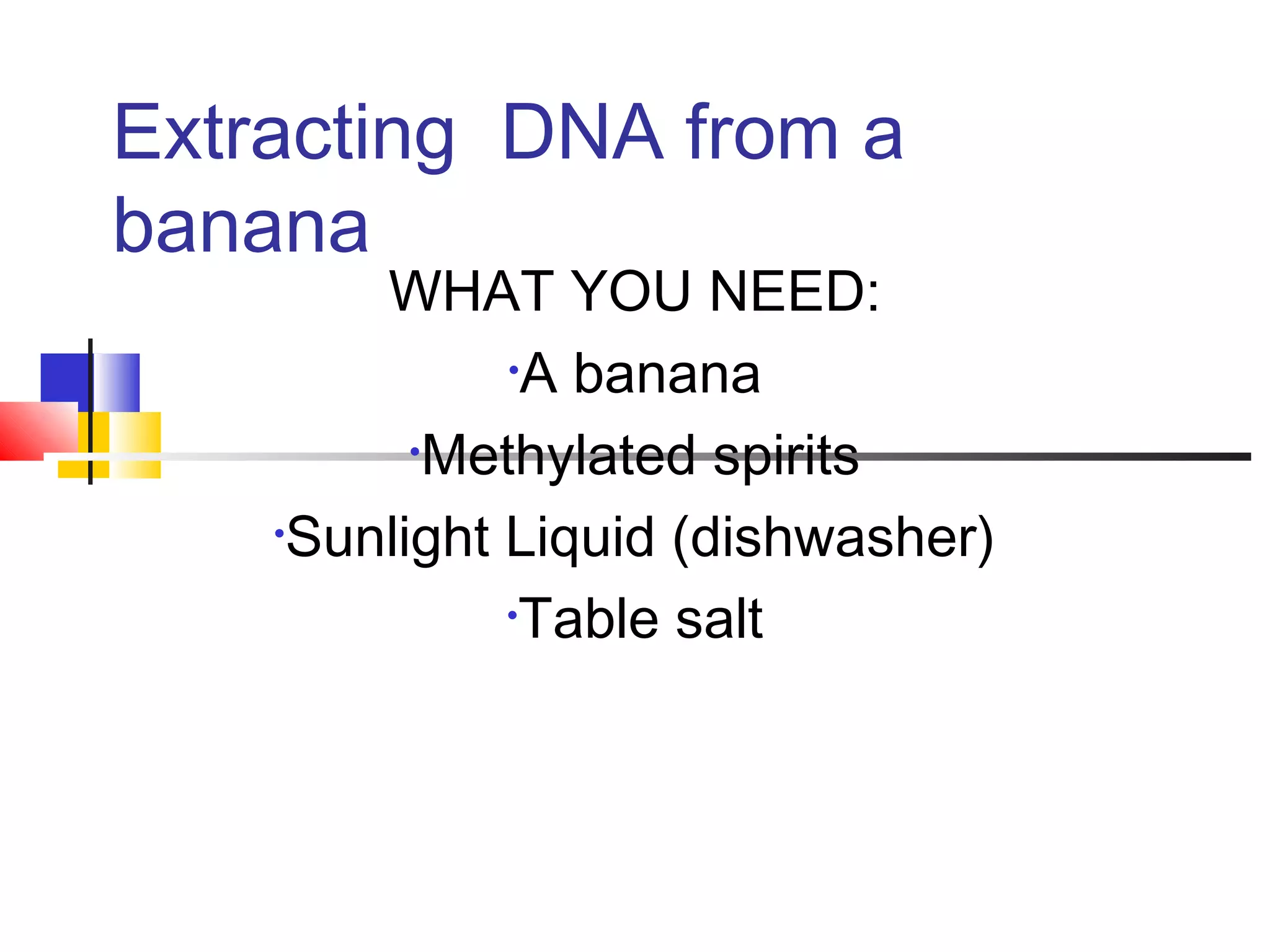 Extracting  DNA from a banana

WHAT YOU NEED:

•A banana

•Methylated spirits

•Sunlight Liquid (dishwasher)

•Table salt